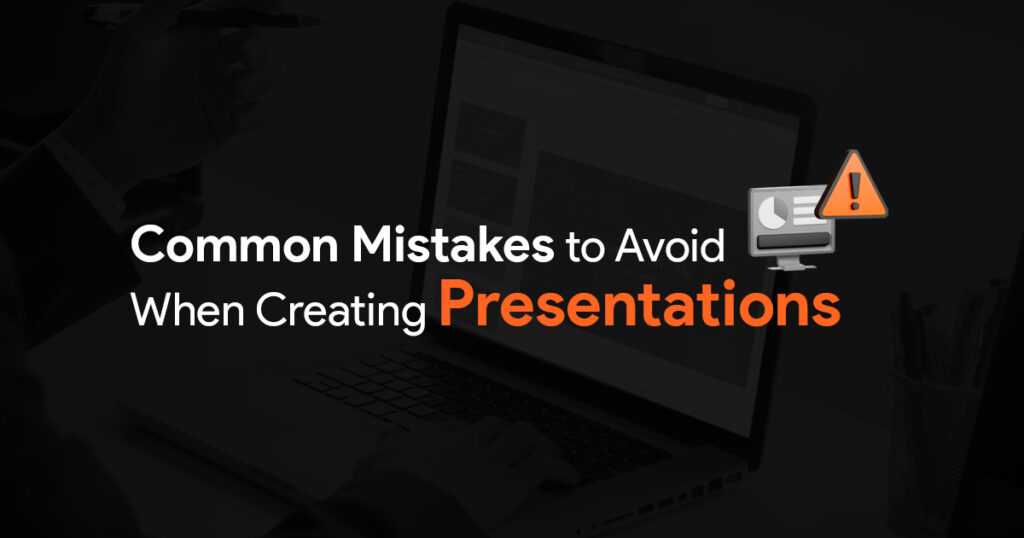 Common Mistakes to Avoid When Creating Presentations